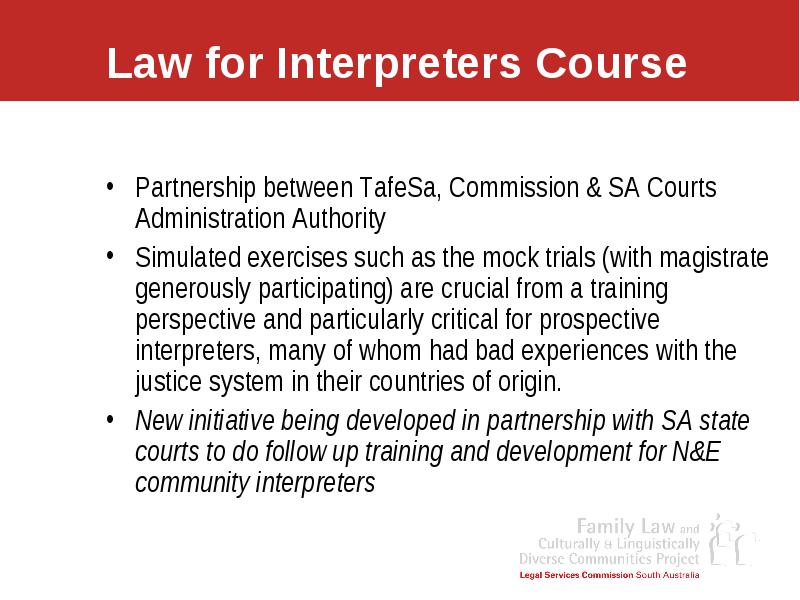 Law for Interpreters Course

• Partnership between TafeSa, Commission & SA Courts Administration Authority

• Simulated exercises such as the mock trials (with magistrate generously participating) are crucial from a training perspective and particularly critical for prospective interpreters, many of whom had bad experiences with the justice system in their countries of origin.

• New initiative being developed in partnership with SA state courts to do follow up training and development for N&E community interpreters

Family Law and Culturally & Linguistically Diverse Communities Project
Legal Services Commission South Australia